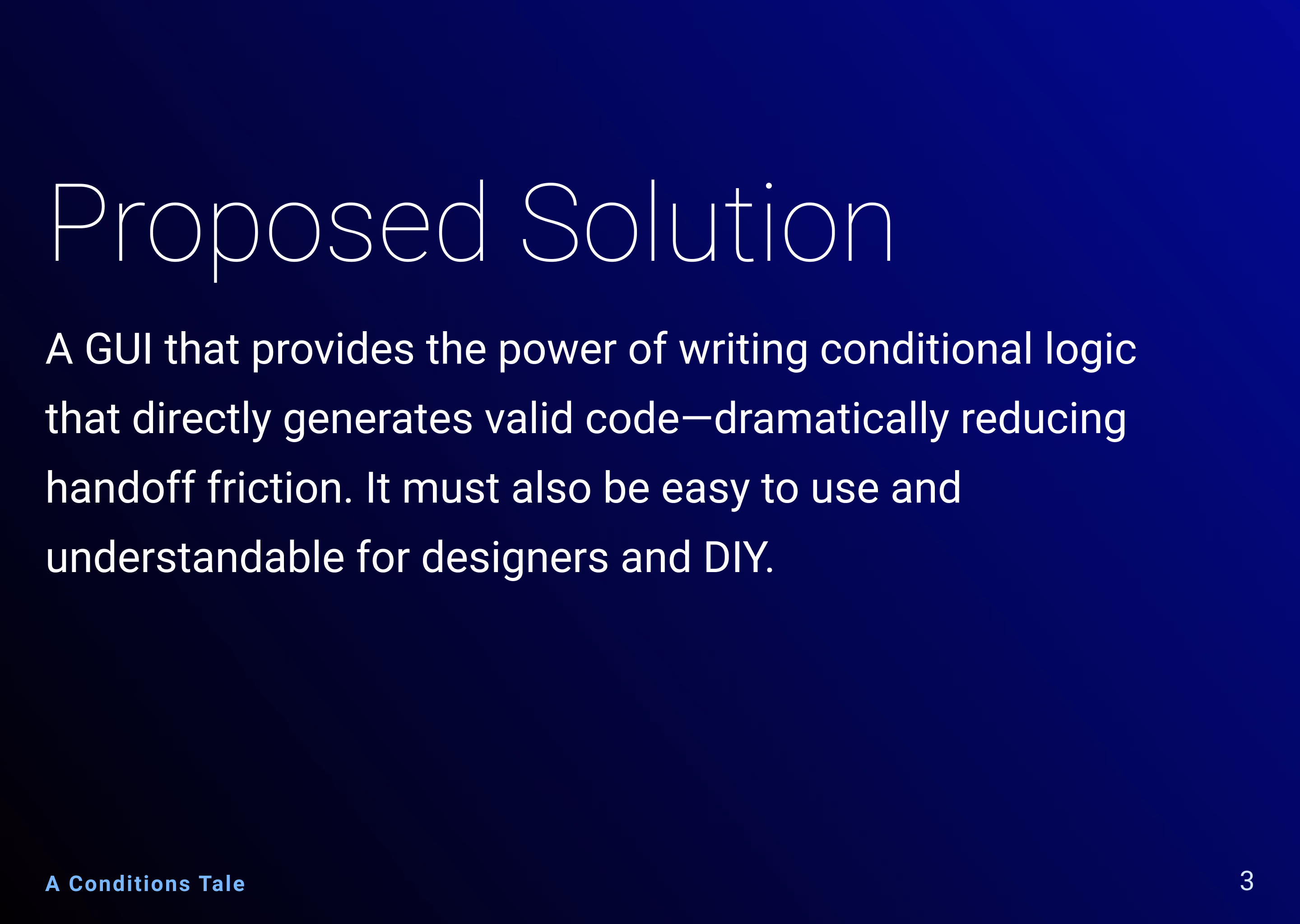 Proposed Solution

A GUI that provides the power of writing conditional logic that directly generates valid code—dramatically reducing handoff friction. It must also be easy to use and understandable for designers and DIY.

A Conditions Tale

3